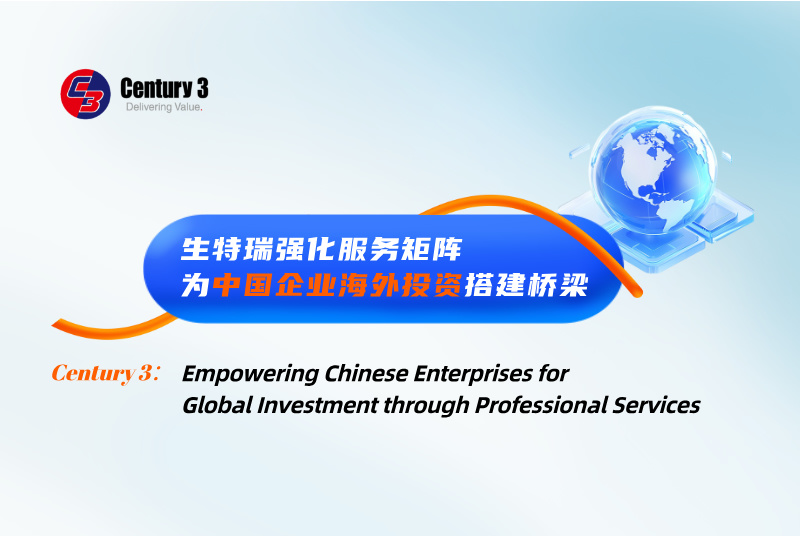 C3 Century 3
Delivering Value.

生特瑞强化服务矩阵
为中国企业海外投资搭建桥梁

Century 3： Empowering Chinese Enterprises for Global Investment through Professional Services